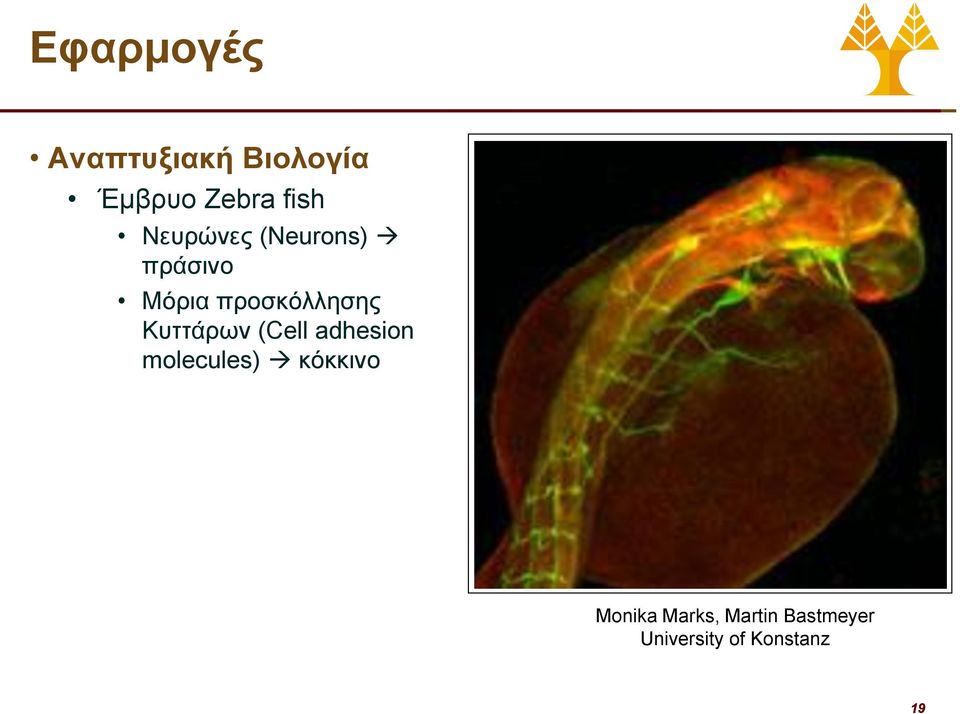 Εφαρμογές

• Αναπτυξιακή Βιολογία
  • Έμβρυο Zebra fish
    • Νευρώνες (Neurons) → πράσινο
    • Μόρια προσκόλλησης Κυττάρων (Cell adhesion molecules) → κόκκινο

Monika Marks, Martin Bastmeyer
University of Konstanz

19